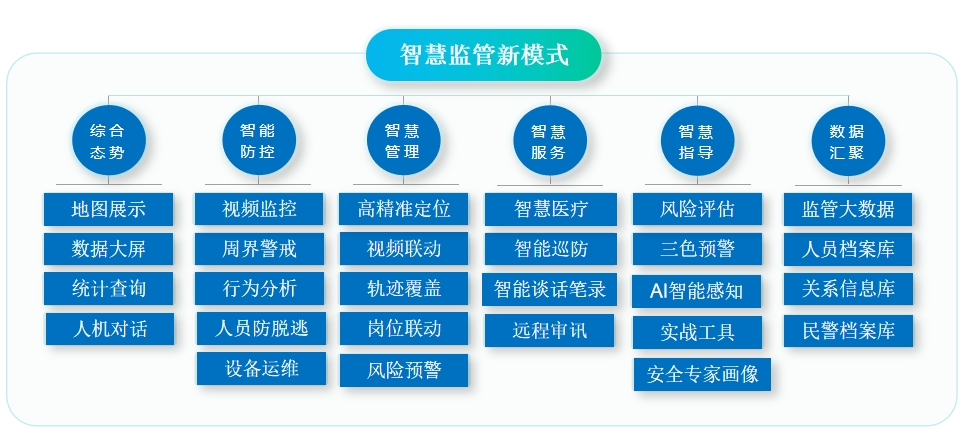 智慧监管新模式

综合态势
地图展示
数据大屏
统计查询
人机对话

智能防控
视频监控
周界警戒
行为分析
人员防脱逃
设备运维

智慧管理
高精准定位
视频联动
轨迹覆盖
岗位联动
风险预警

智慧服务
智慧医疗
智能巡防
智能谈话笔录
远程审讯

智慧指导
风险评估
三色预警
AI智能感知
实战工具
安全专家画像

数据汇聚
监管大数据
人员档案库
关系信息库
民警档案库